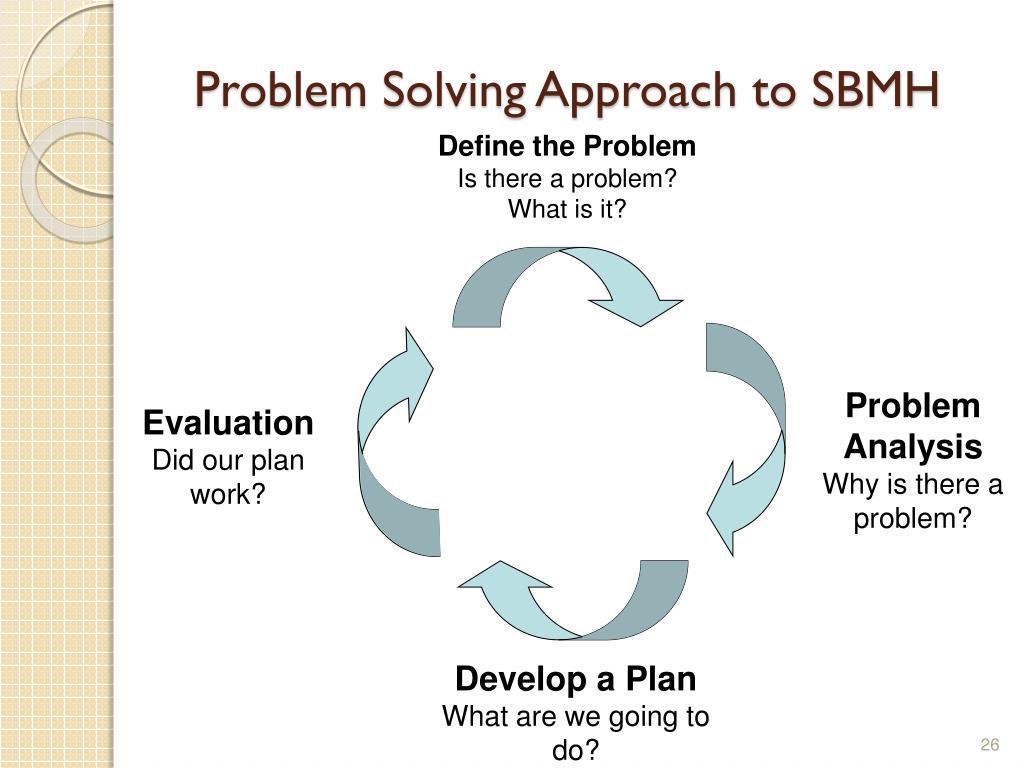 Problem Solving Approach to SBMH

Define the Problem
Is there a problem?
What is it?

Problem Analysis
Why is there a problem?

Develop a Plan
What are we going to do?

Evaluation
Did our plan work?

26